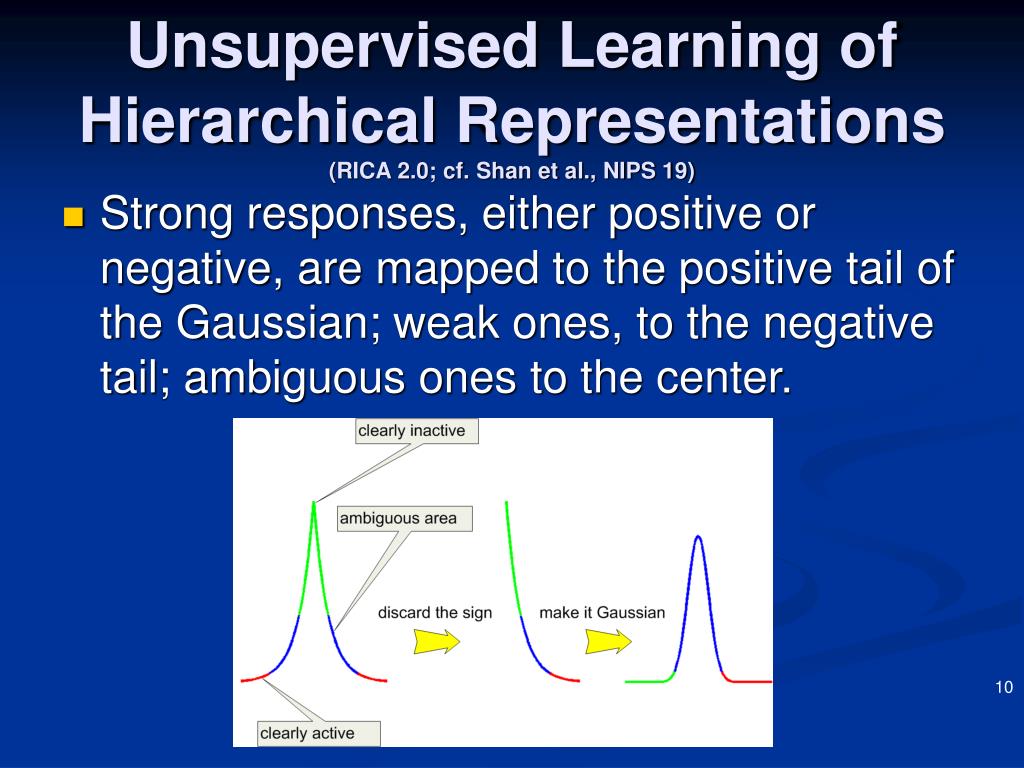 Unsupervised Learning of Hierarchical Representations

(RICA 2.0; cf. Shan et al., NIPS 19)

Strong responses, either positive or negative, are mapped to the positive tail of the Gaussian; weak ones, to the negative tail; ambiguous ones to the center.

clearly inactive

ambiguous area

discard the sign

make it Gaussian

clearly active

10